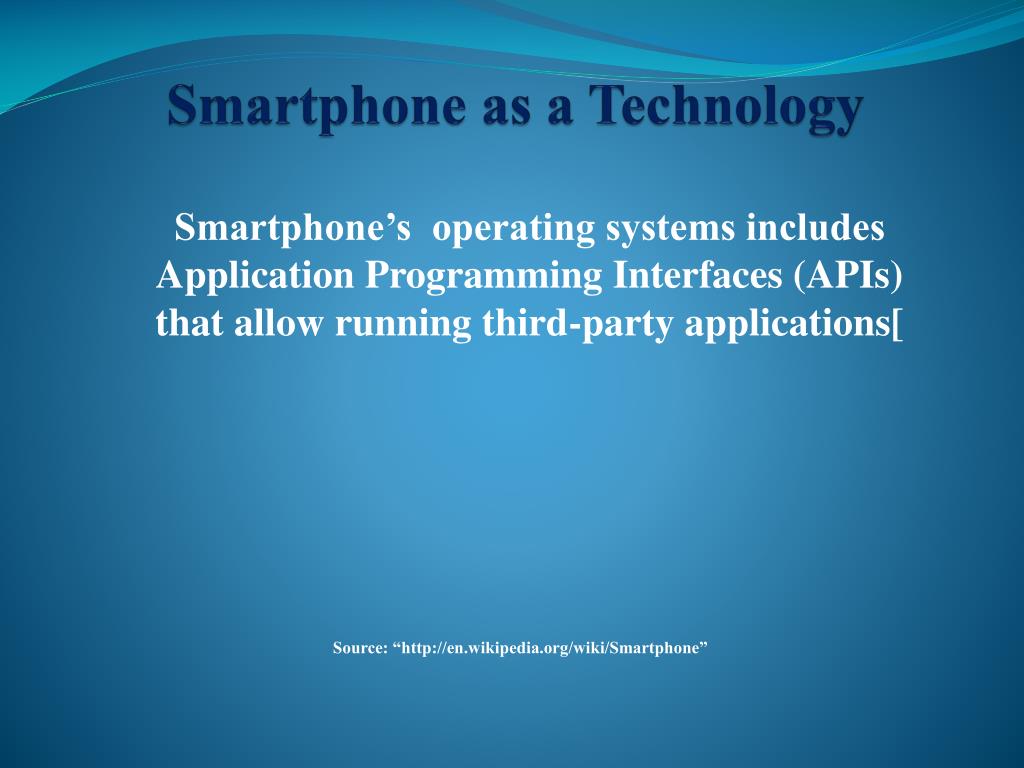 Smartphone as a Technology

Smartphone’s operating systems includes Application Programming Interfaces (APIs) that allow running third-party applications[

Source: “http://en.wikipedia.org/wiki/Smartphone”